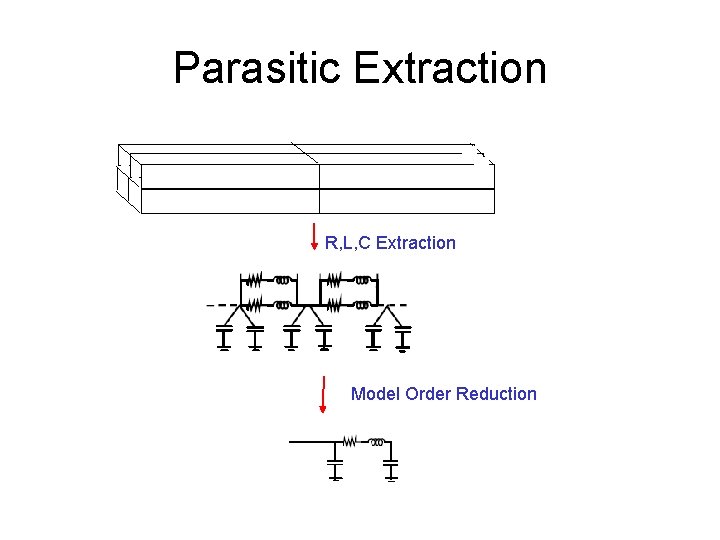 Parasitic Extraction

R,L,C Extraction

Model Order Reduction